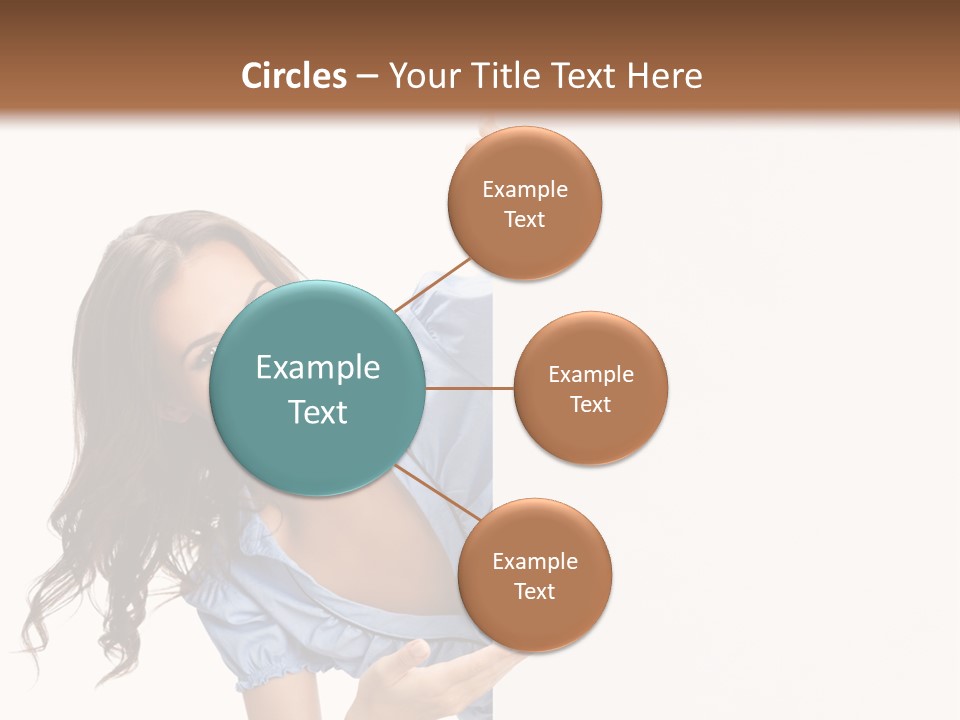 Circles – Your Title Text Here

Example Text

Example Text

Example Text

Example Text